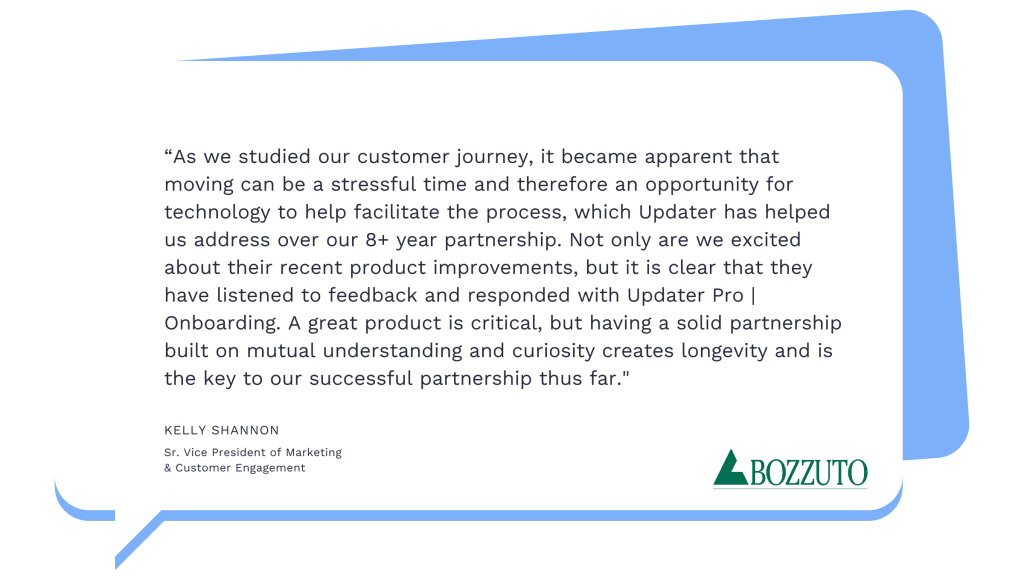 “As we studied our customer journey, it became apparent that moving can be a stressful time and therefore an opportunity for technology to help facilitate the process, which Updater has helped us address over our 8+ year partnership. Not only are we excited about their recent product improvements, but it is clear that they have listened to feedback and responded with Updater Pro | Onboarding. A great product is critical, but having a solid partnership built on mutual understanding and curiosity creates longevity and is the key to our successful partnership thus far."

KELLY SHANNON

Sr. Vice President of Marketing & Customer Engagement

BOZZUTO